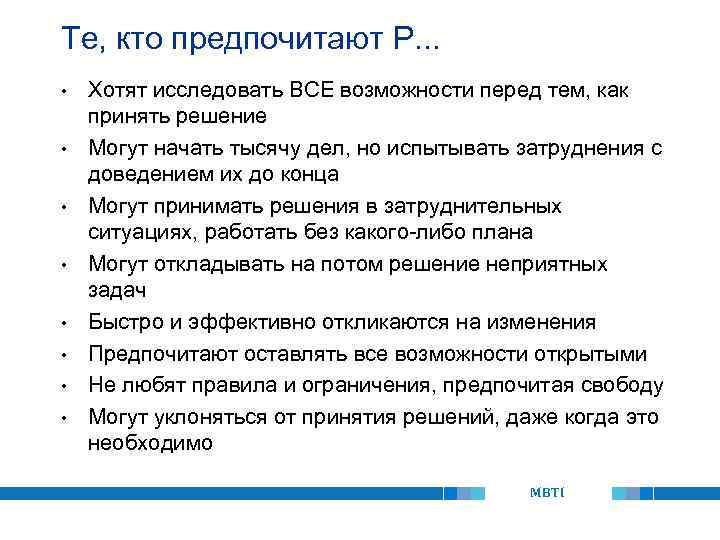 Те, кто предпочитают Р...

• Хотят исследовать ВСЕ возможности перед тем, как принять решение
• Могут начать тысячу дел, но испытывать затруднения с доведением их до конца
• Могут принимать решения в затруднительных ситуациях, работать без какого-либо плана
• Могут откладывать на потом решение неприятных задач
• Быстро и эффективно откликаются на изменения
• Предпочитают оставлять все возможности открытыми
• Не любят правила и ограничения, предпочитая свободу
• Могут уклоняться от принятия решений, даже когда это необходимо

MBTI